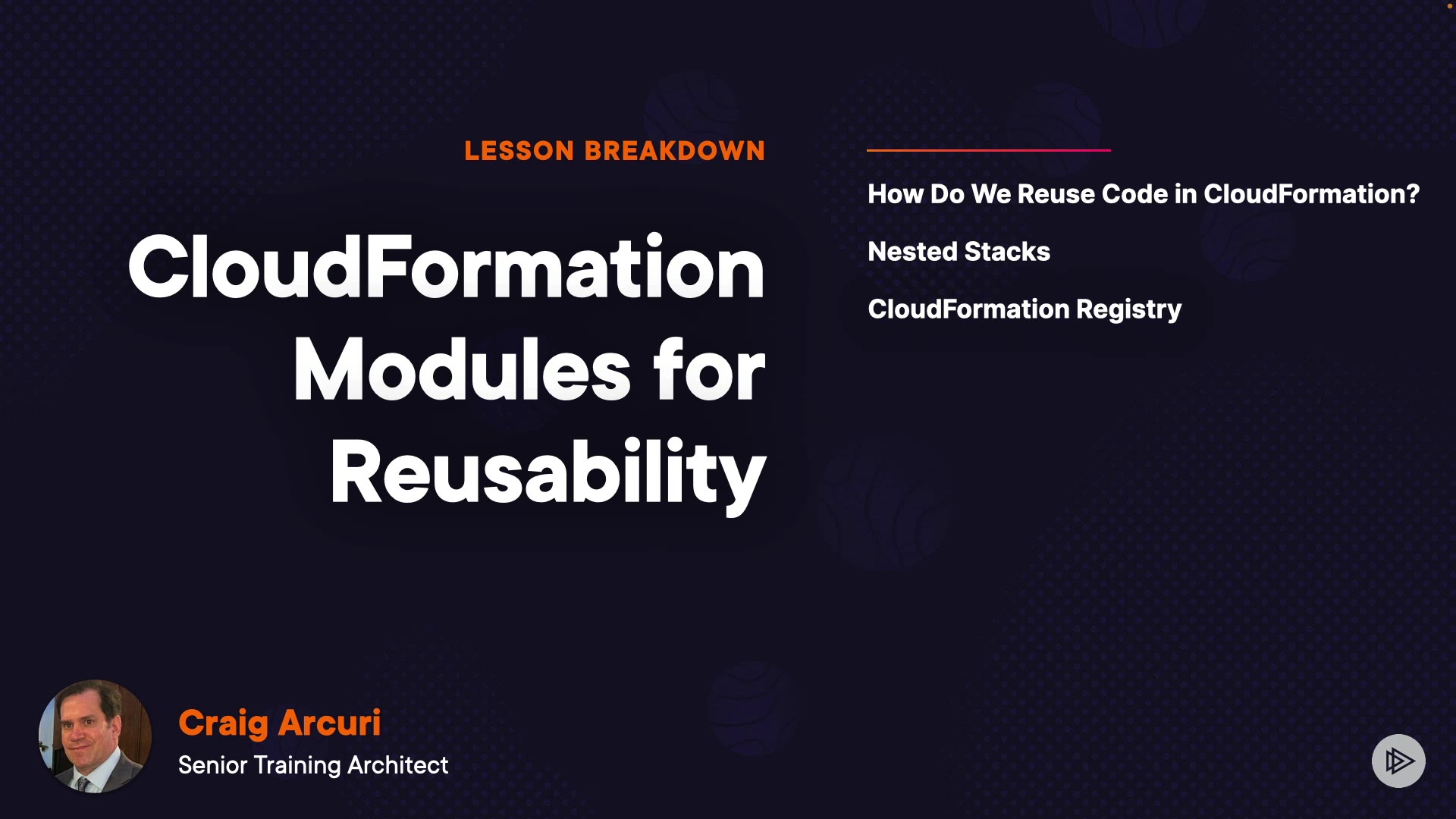 LESSON BREAKDOWN

CloudFormation Modules for Reusability

How Do We Reuse Code in CloudFormation?

Nested Stacks

CloudFormation Registry

Craig Arcuri
Senior Training Architect